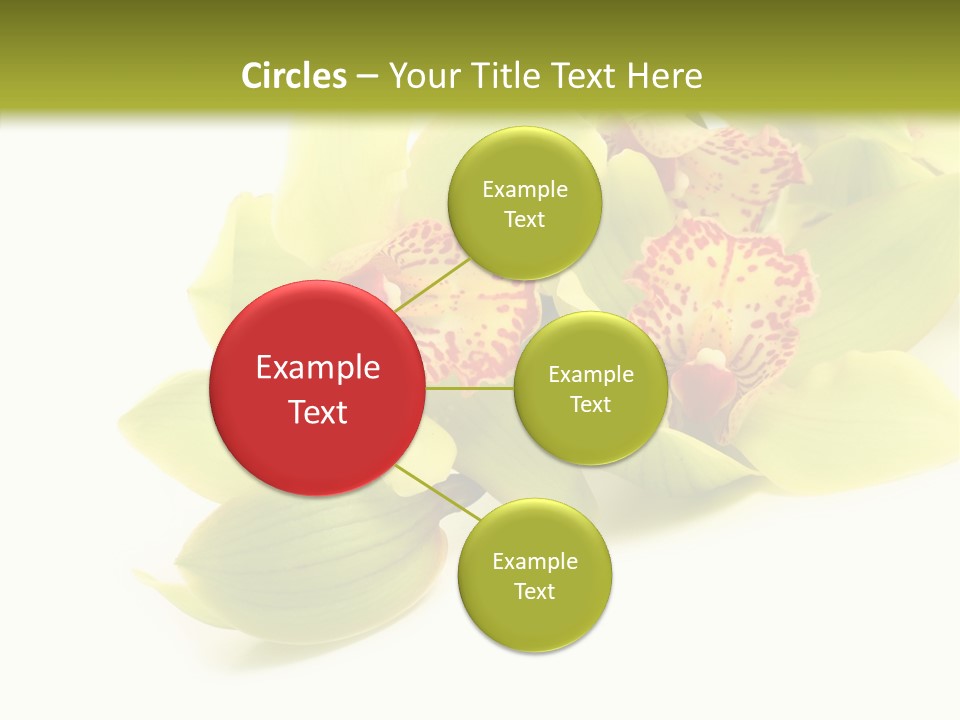 Circles – Your Title Text Here

Example Text

Example Text

Example Text

Example Text